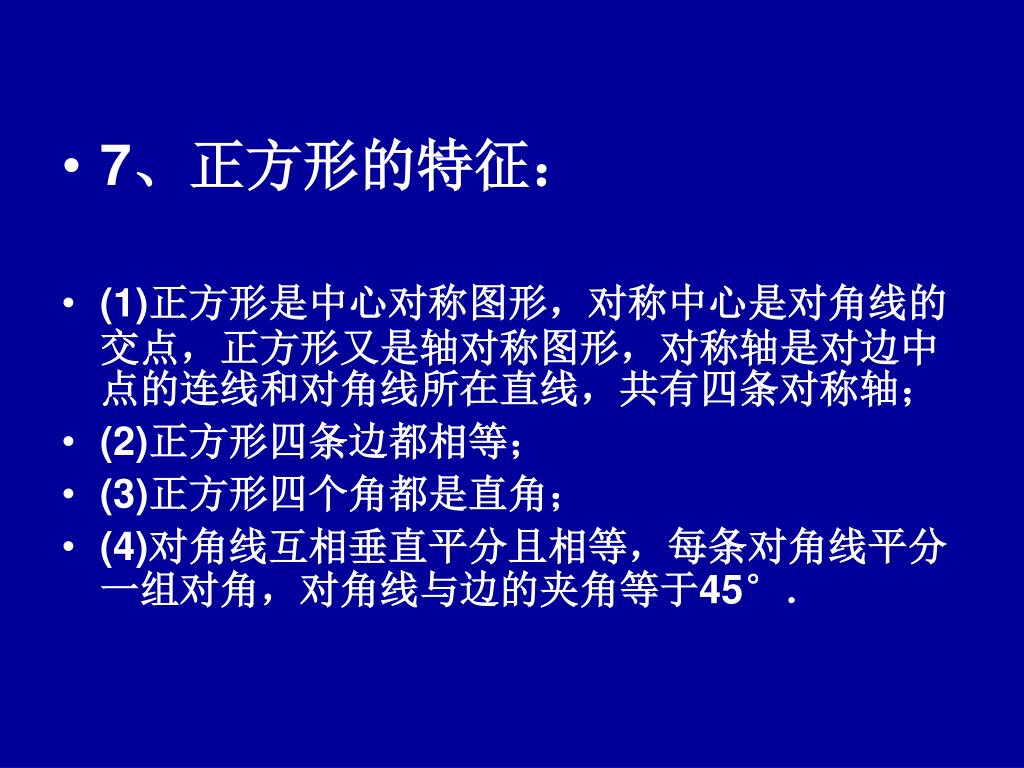 • 7、正方形的特征：

• (1)正方形是中心对称图形，对称中心是对角线的交点，正方形又是轴对称图形，对称轴是对边中点的连线和对角线所在直线，共有四条对称轴；
• (2)正方形四条边都相等；
• (3)正方形四个角都是直角；
• (4)对角线互相垂直平分且相等，每条对角线平分一组对角，对角线与边的夹角等于45°．